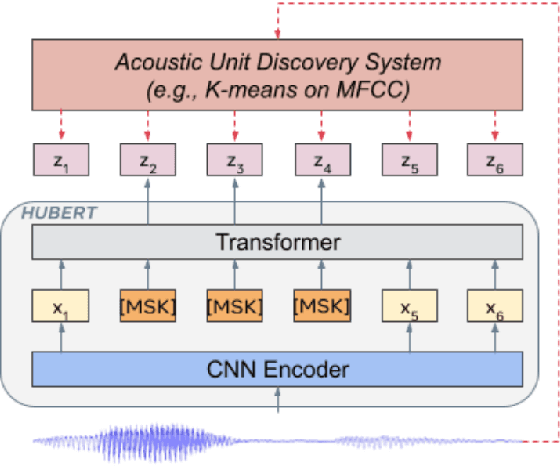 Acoustic Unit Discovery System
(e.g., K-means on MFCC)

$z_1$ $z_2$ $z_3$ $z_4$ $z_5$ $z_6$

HUBERT

Transformer

$x_1$ [MSK] [MSK] [MSK] $x_5$ $x_6$

CNN Encoder